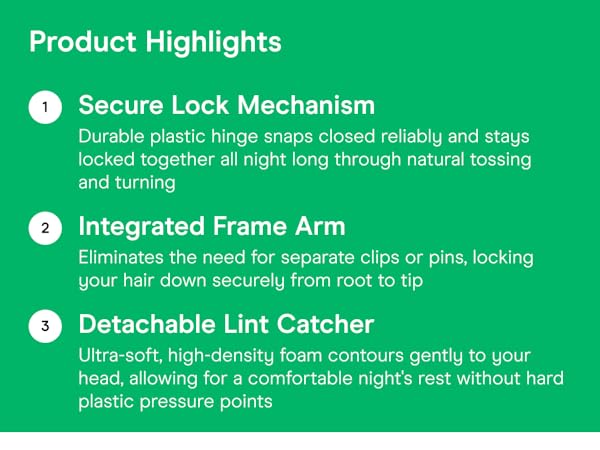 Product Highlights

1 Secure Lock Mechanism
Durable plastic hinge snaps closed reliably and stays locked together all night long through natural tossing and turning

2 Integrated Frame Arm
Eliminates the need for separate clips or pins, locking your hair down securely from root to tip

3 Detachable Lint Catcher
Ultra-soft, high-density foam contours gently to your head, allowing for a comfortable night's rest without hard plastic pressure points